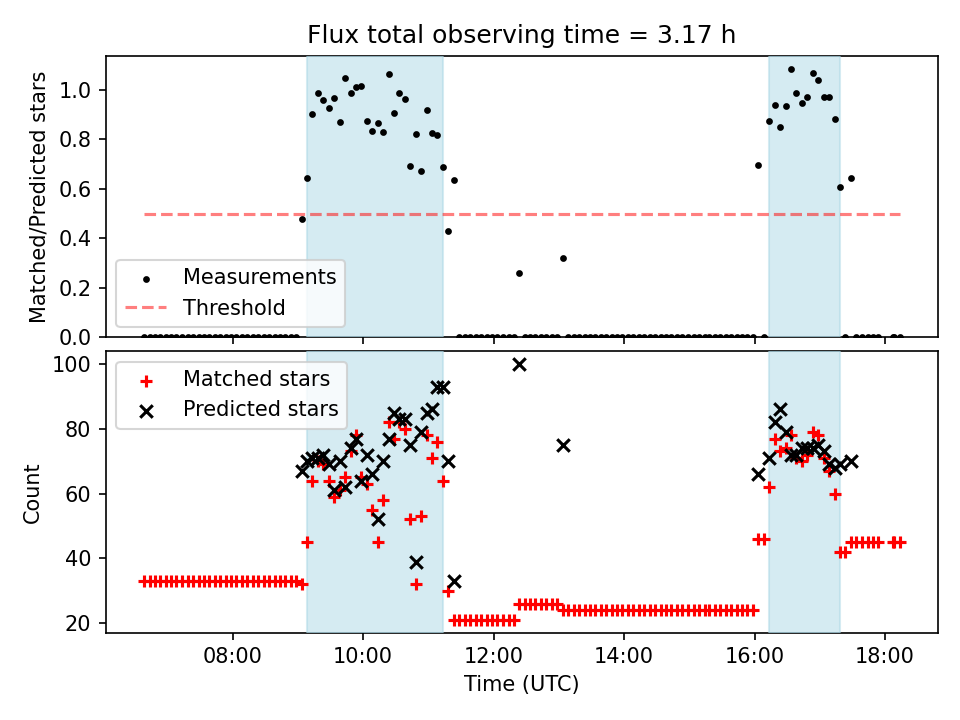 Flux total observing time = 3.17 h

Matched/Predicted stars

1.0
0.8
0.6
0.4
0.2
0.0

Measurements
Threshold

Count

100
80
60
40
20

Matched stars
Predicted stars

08:00
10:00
12:00
14:00
16:00
18:00

Time (UTC)